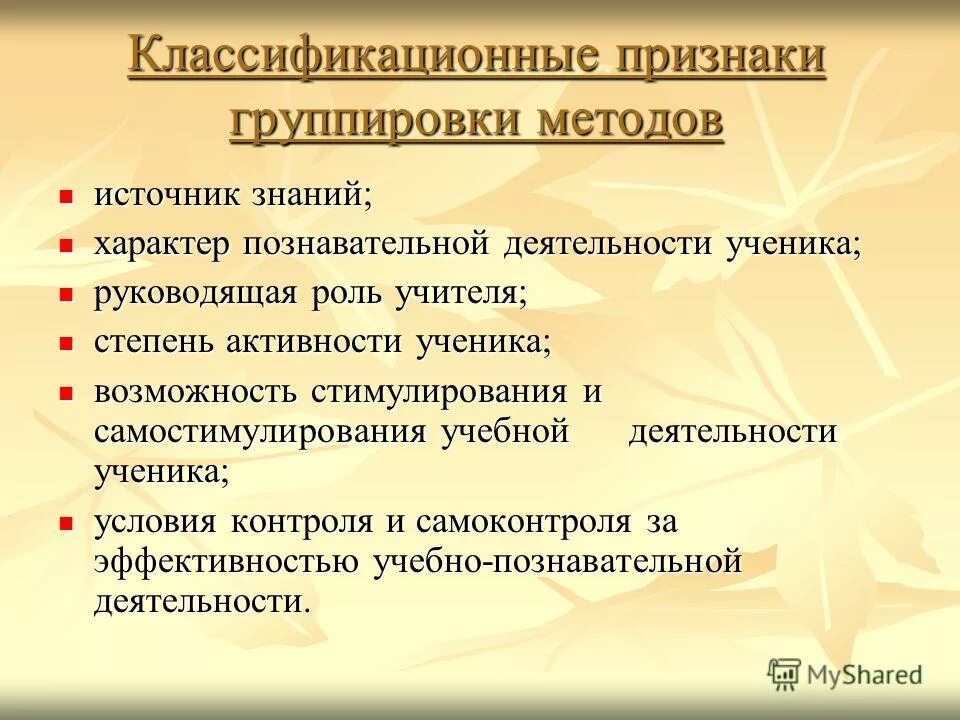 Классификационные признаки группировки методов

- источник знаний;
- характер познавательной деятельности ученика;
- руководящая роль учителя;
- степень активности ученика;
- возможность стимулирования и самостимулирования учебной деятельности ученика;
- условия контроля и самоконтроля за эффективностью учебно-познавательной деятельности.

MyShared